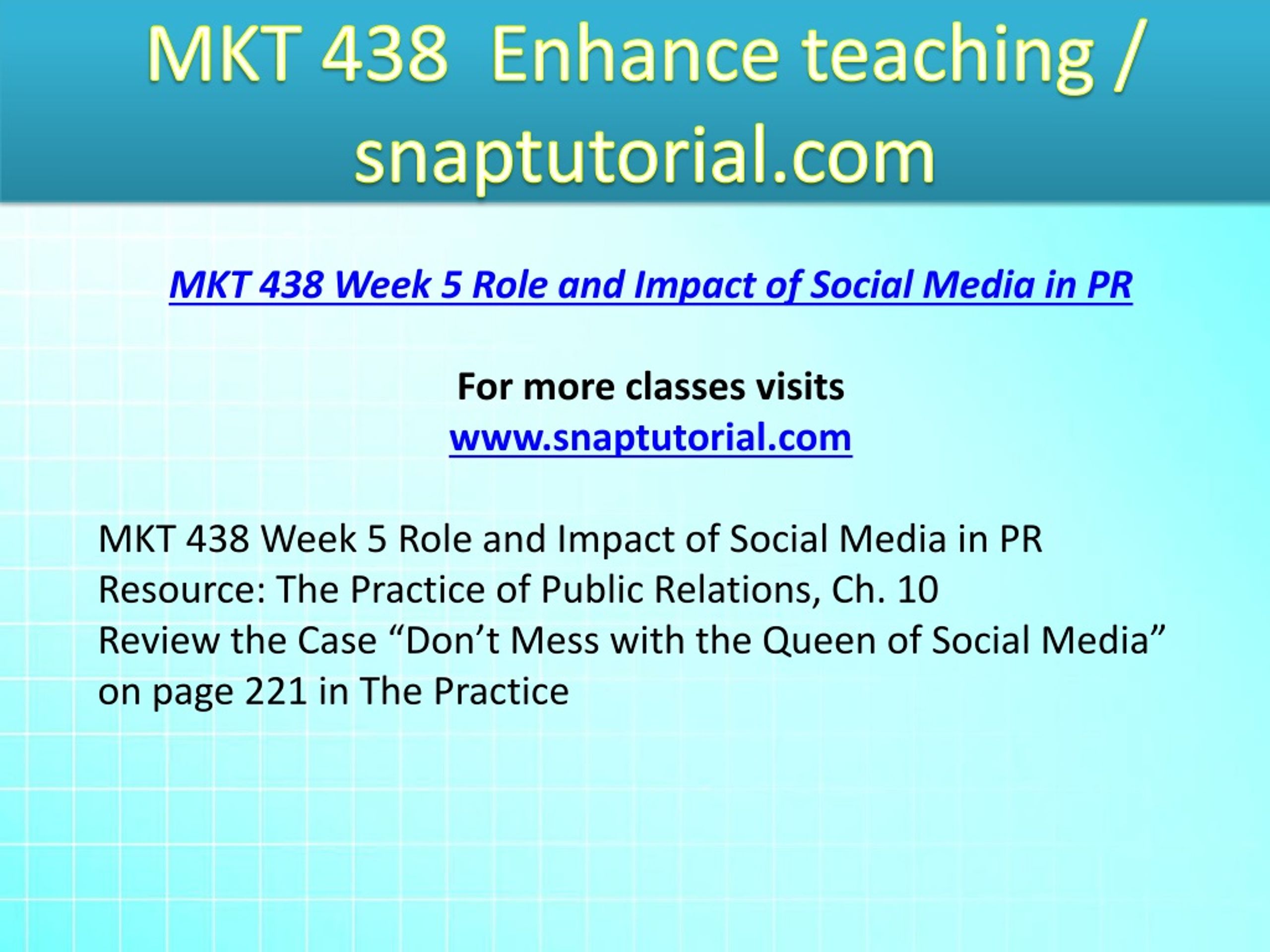 MKT 438 Enhance teaching / snaptutorial.com

MKT 438 Week 5 Role and Impact of Social Media in PR

For more classes visits
www.snaptutorial.com

MKT 438 Week 5 Role and Impact of Social Media in PR
Resource: The Practice of Public Relations, Ch. 10
Review the Case “Don’t Mess with the Queen of Social Media” on page 221 in The Practice